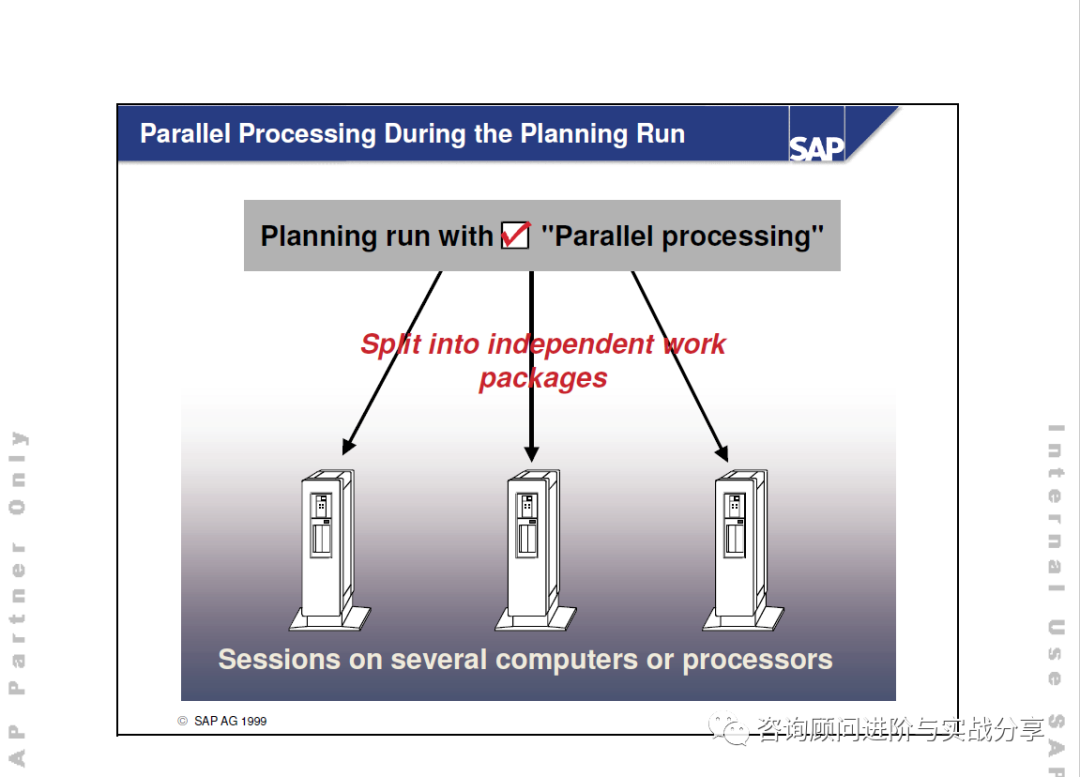 Parallel Processing During the Planning Run

SAP

Planning run with ☑ "Parallel processing"

Split into independent work packages

Sessions on several computers or processors

© SAP AG 1999

AP Partner Only

Internal Use SAP

咨询顾问进阶与实战分享